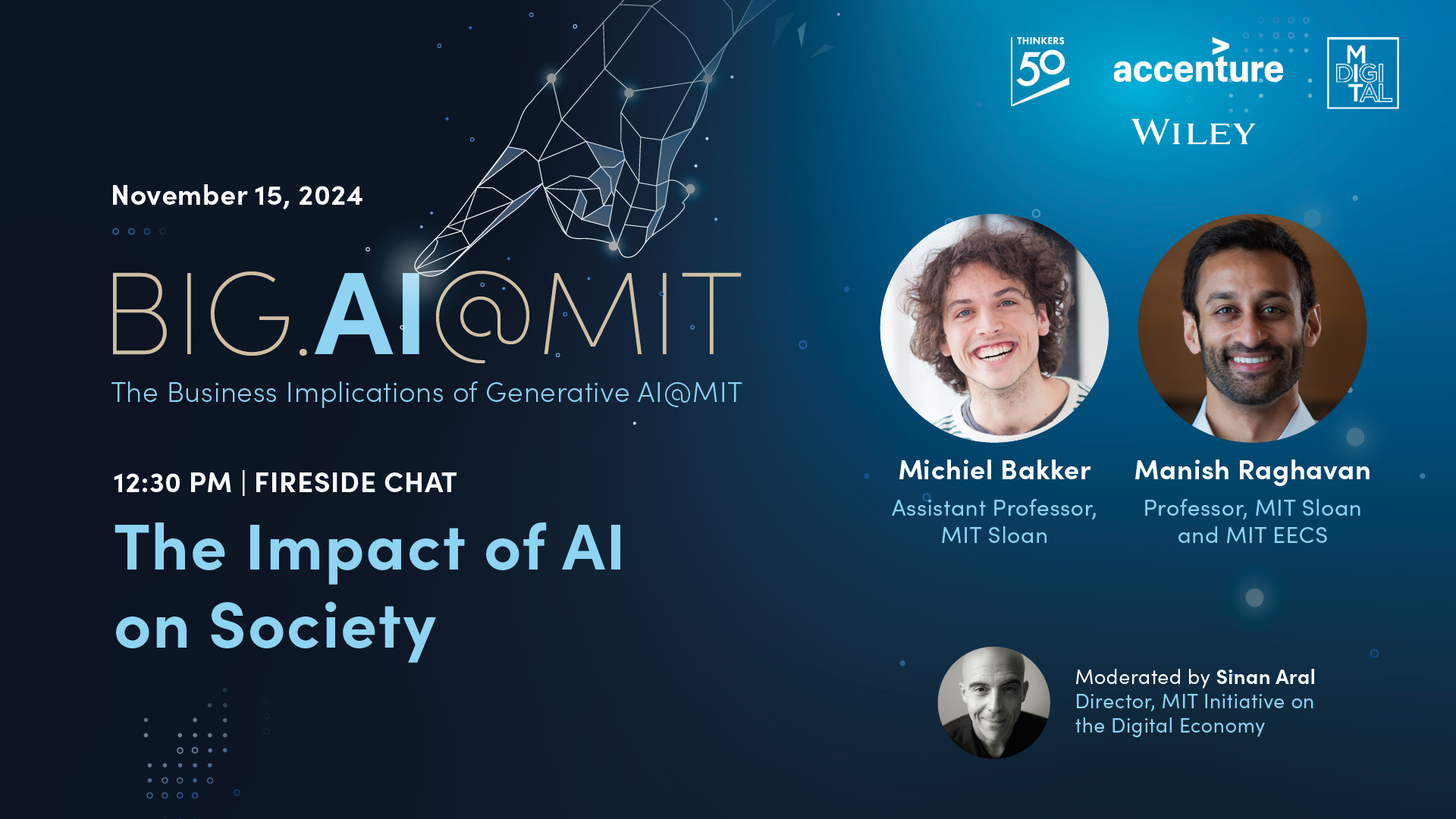 THINKERS 50

accenture

M DIGI TAL

WILEY

November 15, 2024

BIG.AI@MIT

The Business Implications of Generative AI@MIT

12:30 PM | FIRESIDE CHAT

The Impact of AI on Society

Michiel Bakker
Assistant Professor, MIT Sloan

Manish Raghavan
Professor, MIT Sloan and MIT EECS

Moderated by Sinan Aral
Director, MIT Initiative on the Digital Economy